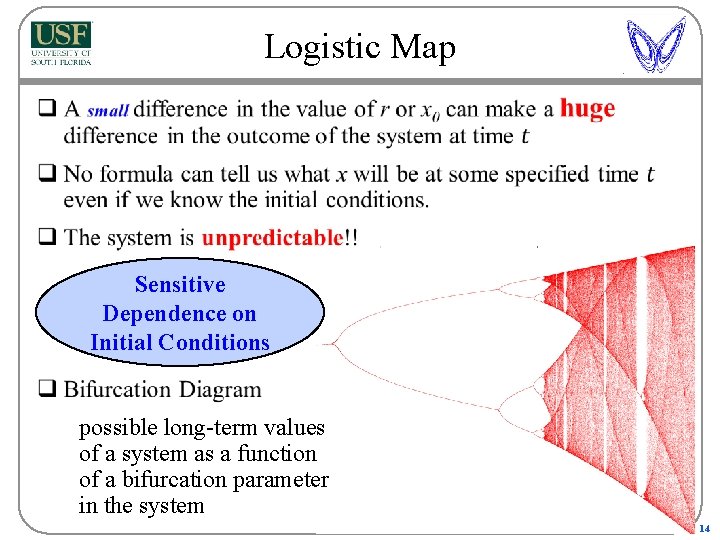 USF
UNIVERSITY OF SOUTH FLORIDA

Logistic Map

❑ A small difference in the value of $r$ or $x_0$ can make a huge difference in the outcome of the system at time $t$

❑ No formula can tell us what $x$ will be at some specified time $t$ even if we know the initial conditions.

❑ The system is unpredictable!!

Sensitive Dependence on Initial Conditions

❑ Bifurcation Diagram

possible long-term values of a system as a function of a bifurcation parameter in the system

14